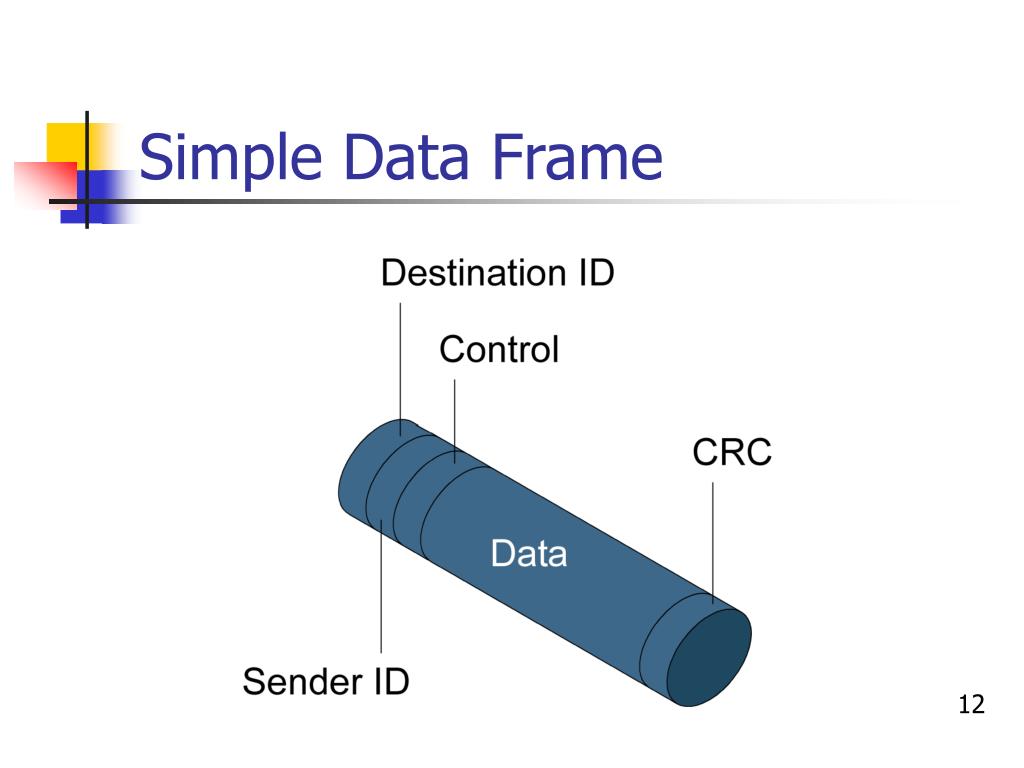 Simple Data Frame

Destination ID

Control

CRC

Data

Sender ID

12